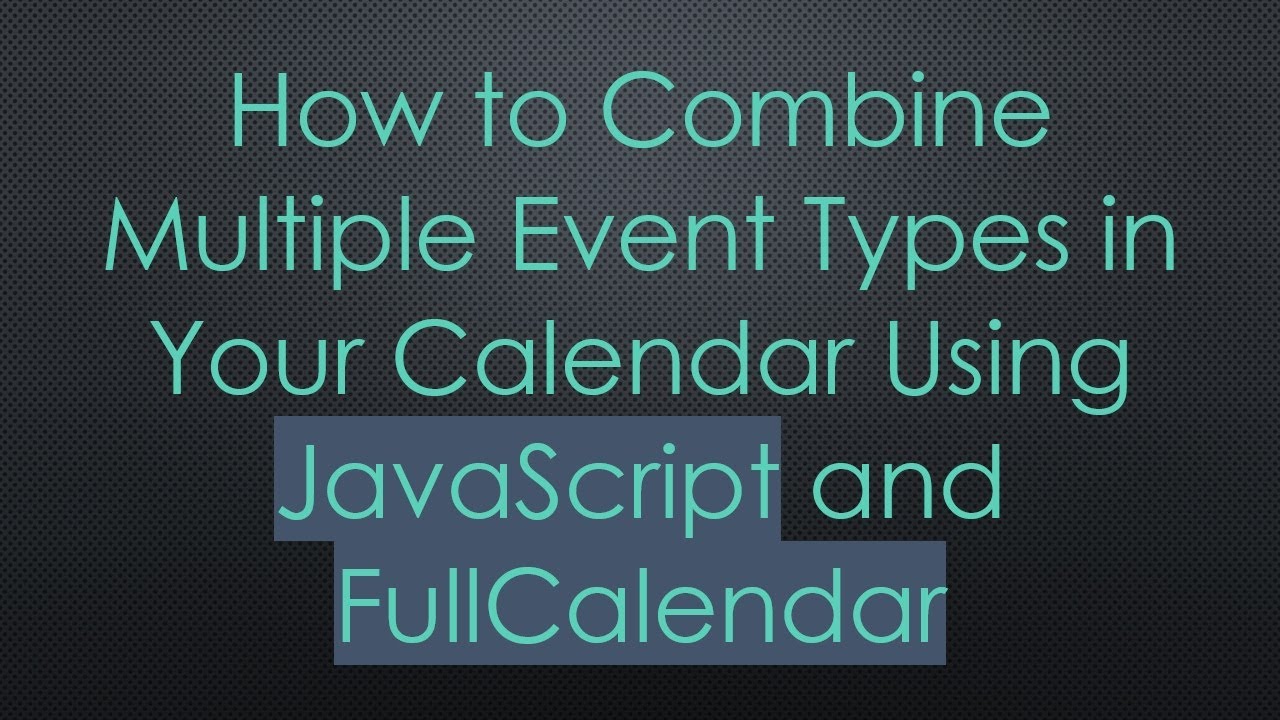 How to Combine Multiple Event Types in Your Calendar Using JavaScript and FullCalendar